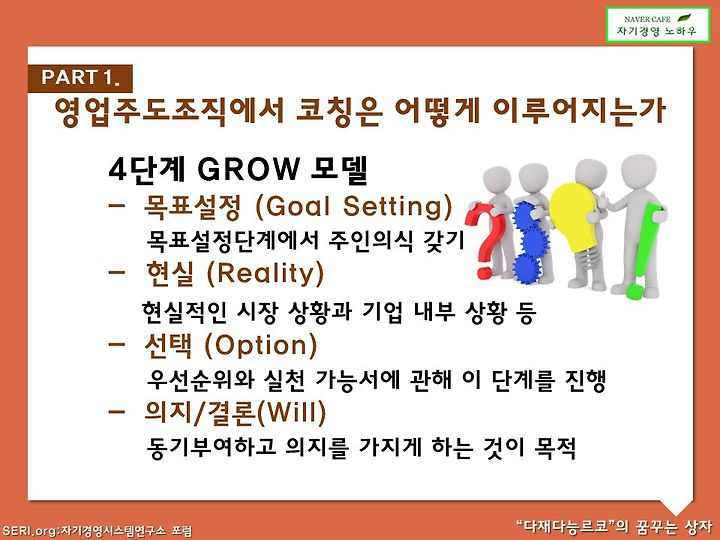 NAVER CAFE
자기경영 노하우

PART 1.
영업주도조직에서 코칭은 어떻게 이루어지는가

4단계 GROW 모델
– 목표설정 (Goal Setting)
목표설정단계에서 주인의식 갖기
– 현실 (Reality)
현실적인 시장 상황과 기업 내부 상황 등
– 선택 (Option)
우선순위와 실천 가능서에 관해 이 단계를 진행
– 의지/결론(Will)
동기부여하고 의지를 가지게 하는 것이 목적

SERI.org:자기경영시스템연구소 포럼
"다재다능르코"의 꿈꾸는 상자